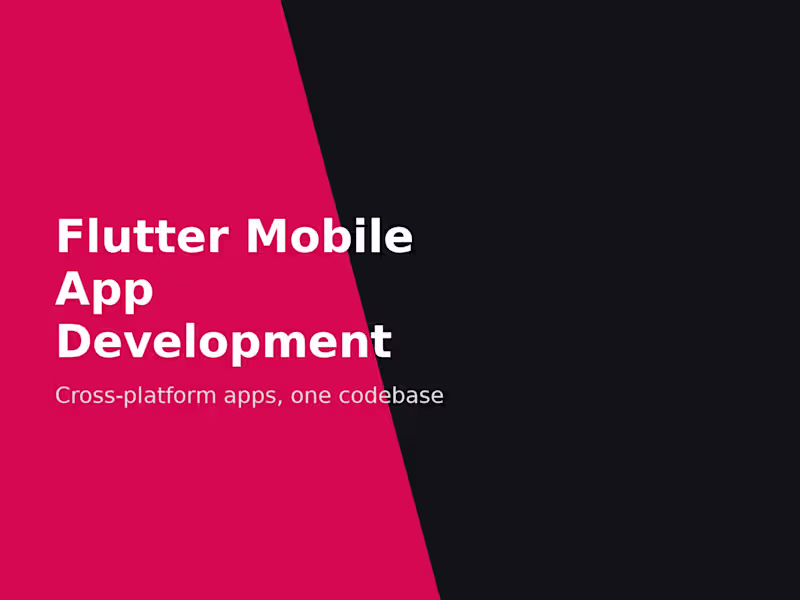 Flutter Mobile App Development

Cross-platform apps, one codebase